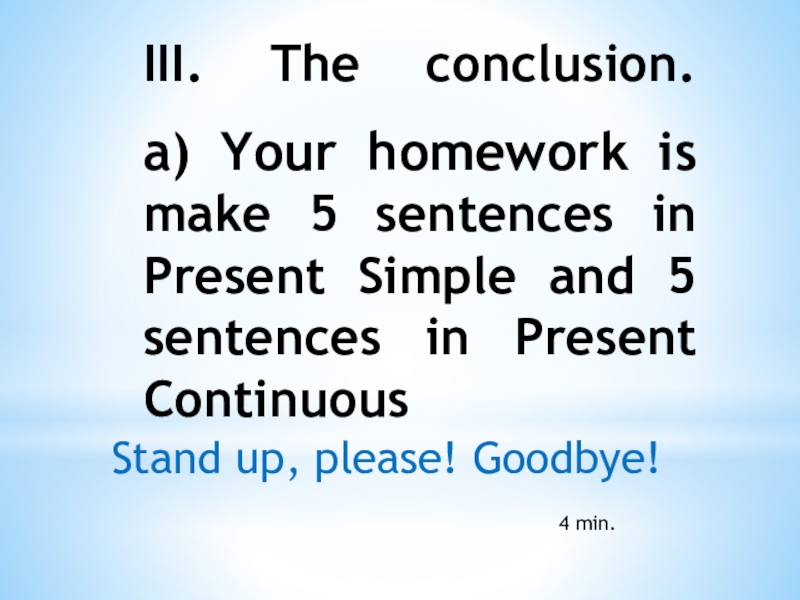 III. The conclusion.

a) Your homework is make 5 sentences in Present Simple and 5 sentences in Present Continuous

Stand up, please! Goodbye!

4 min.